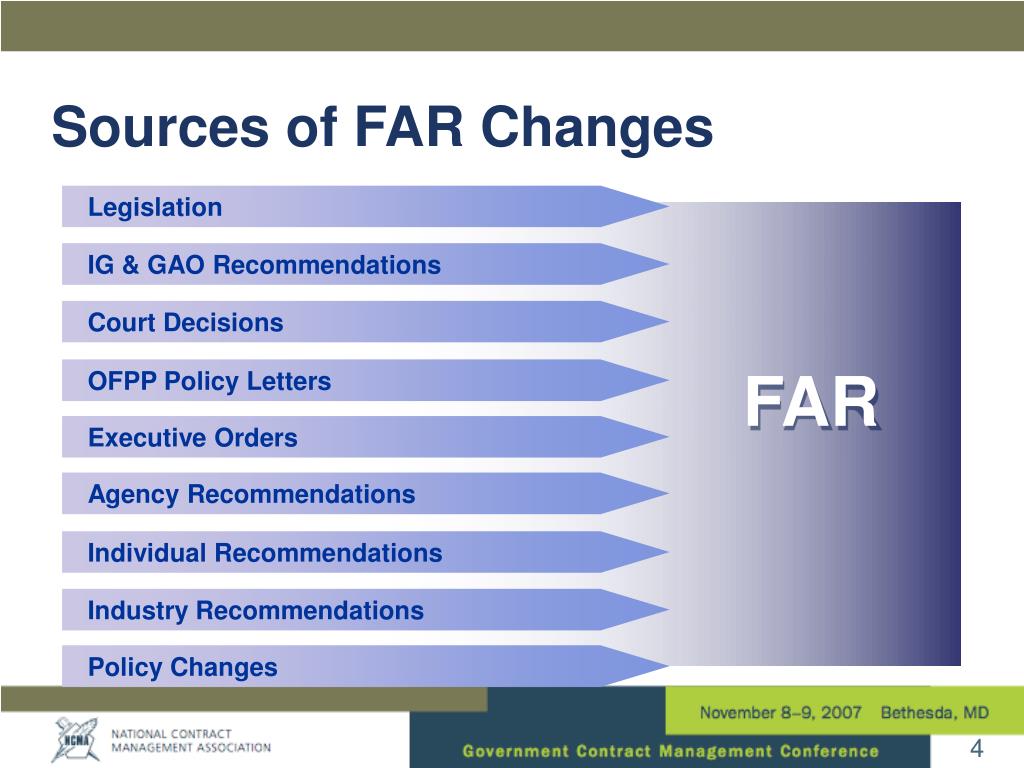 Sources of FAR Changes

Legislation

IG & GAO Recommendations

Court Decisions

OFPP Policy Letters

Executive Orders

Agency Recommendations

Individual Recommendations

Industry Recommendations

Policy Changes

FAR

NCMA NATIONAL CONTRACT MANAGEMENT ASSOCIATION

November 8–9, 2007 Bethesda, MD

Government Contract Management Conference

4